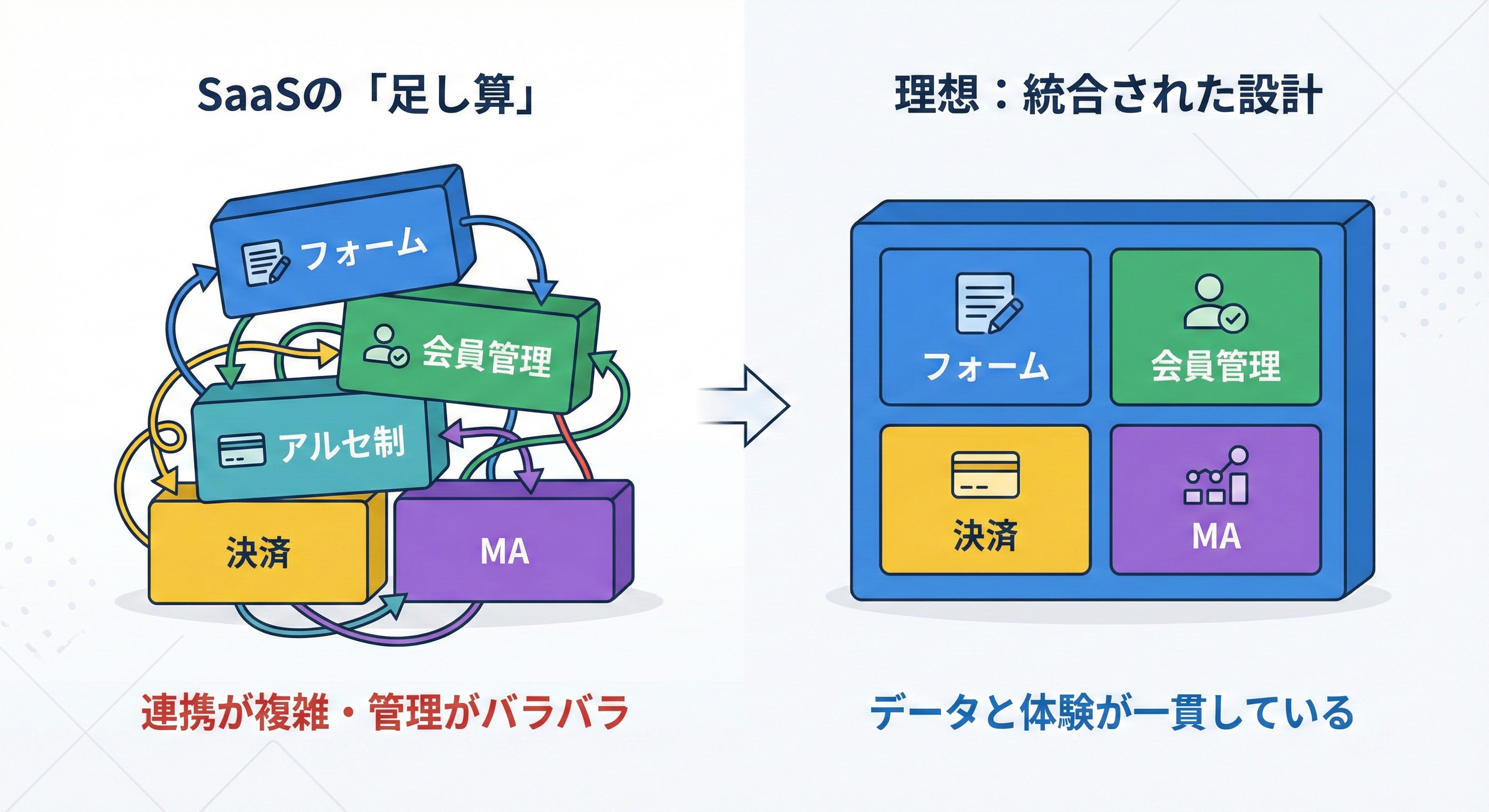 SaaSの「足し算」

フォーム

会員管理

アルセ制

決済

MA

連携が複雑・管理がバラバラ

理想：統合された設計

フォーム

会員管理

決済

MA

データと体験が一貫している